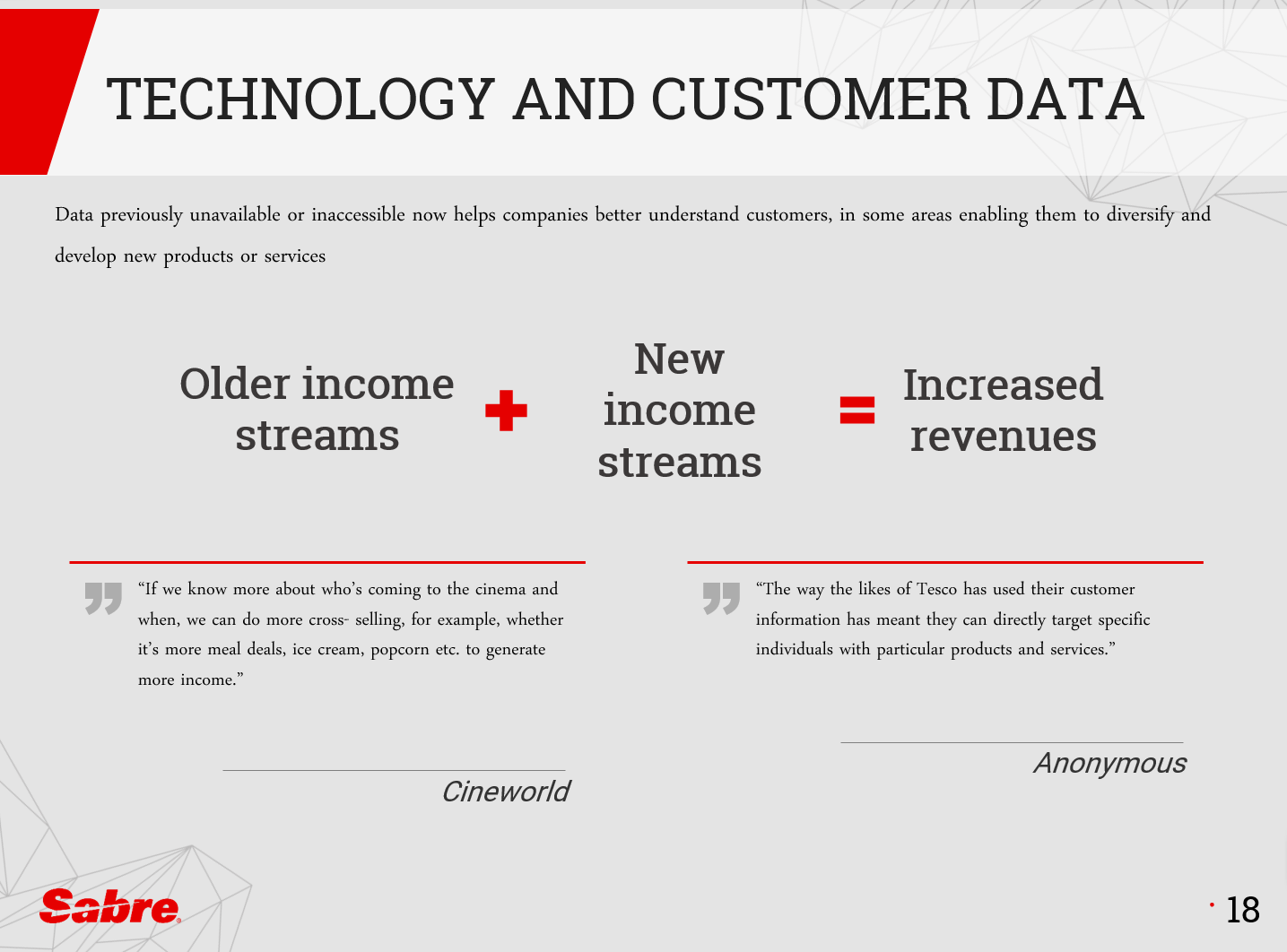 TECHNOLOGY AND CUSTOMER DATA

Data previously unavailable or inaccessible now helps companies better understand customers, in some areas enabling them to diversify and develop new products or services

Older income streams + New income streams = Increased revenues

“If we know more about who’s coming to the cinema and when, we can do more cross- selling, for example, whether it’s more meal deals, ice cream, popcorn etc. to generate more income.”

Cineworld

“The way the likes of Tesco has used their customer information has meant they can directly target specific individuals with particular products and services.”

Anonymous

Sabre

18